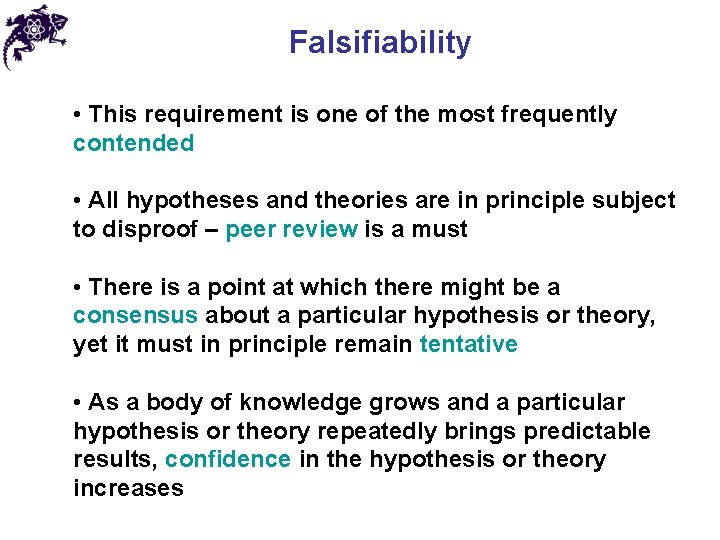 Falsifiability

• This requirement is one of the most frequently contended

• All hypotheses and theories are in principle subject to disproof – peer review is a must

• There is a point at which there might be a consensus about a particular hypothesis or theory, yet it must in principle remain tentative

• As a body of knowledge grows and a particular hypothesis or theory repeatedly brings predictable results, confidence in the hypothesis or theory increases